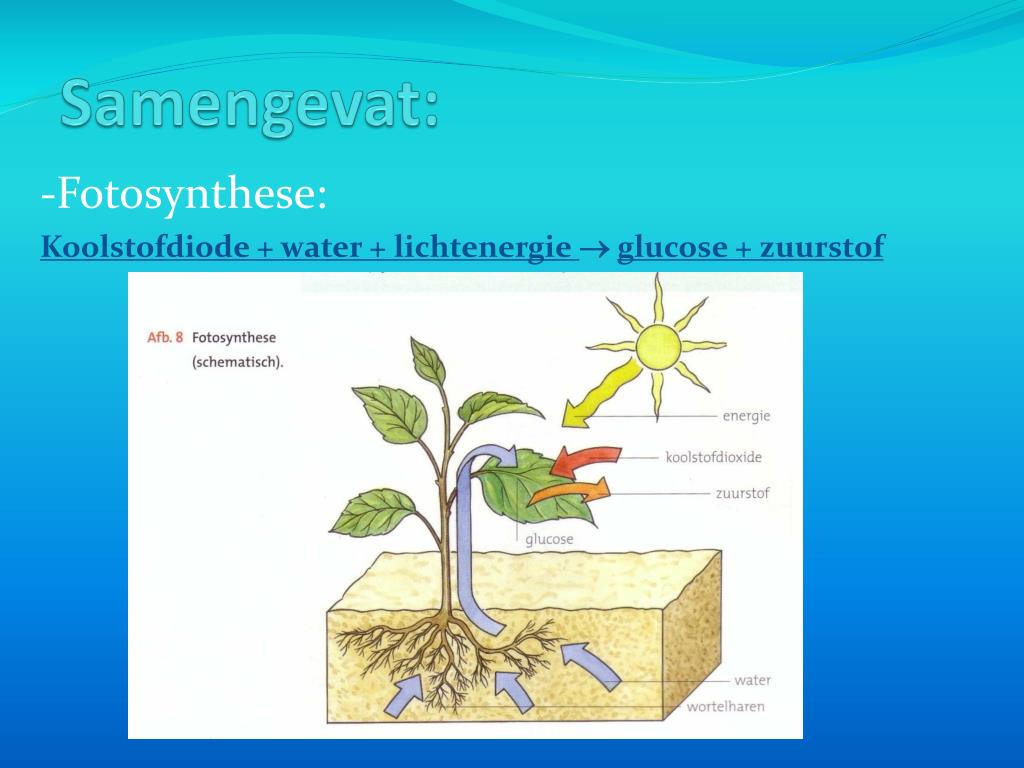 Samengevat:

-Fotosynthese:

Koolstofdiode + water + lichtenergie $\rightarrow$ glucose + zuurstof

Afb. 8 Fotosynthese (schematisch).

energie

koolstofdioxide

zuurstof

glucose

water

wortelharen